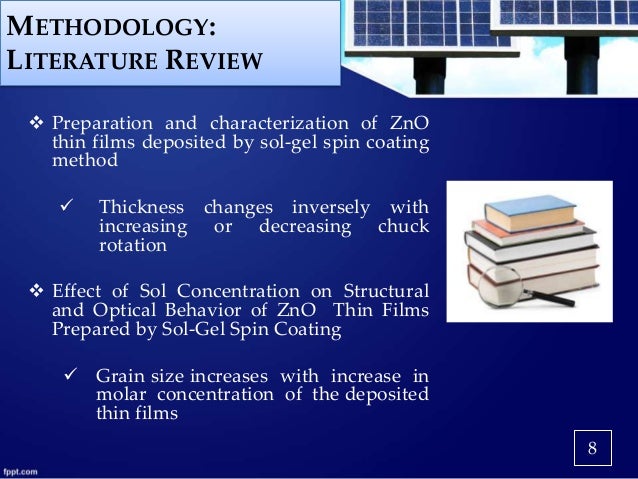 METHODOLOGY:
LITERATURE REVIEW

❖ Preparation and characterization of ZnO thin films deposited by sol-gel spin coating method

✓ Thickness changes inversely with increasing or decreasing chuck rotation

❖ Effect of Sol Concentration on Structural and Optical Behavior of ZnO Thin Films Prepared by Sol-Gel Spin Coating

✓ Grain size increases with increase in molar concentration of the deposited thin films

8

fppt.com